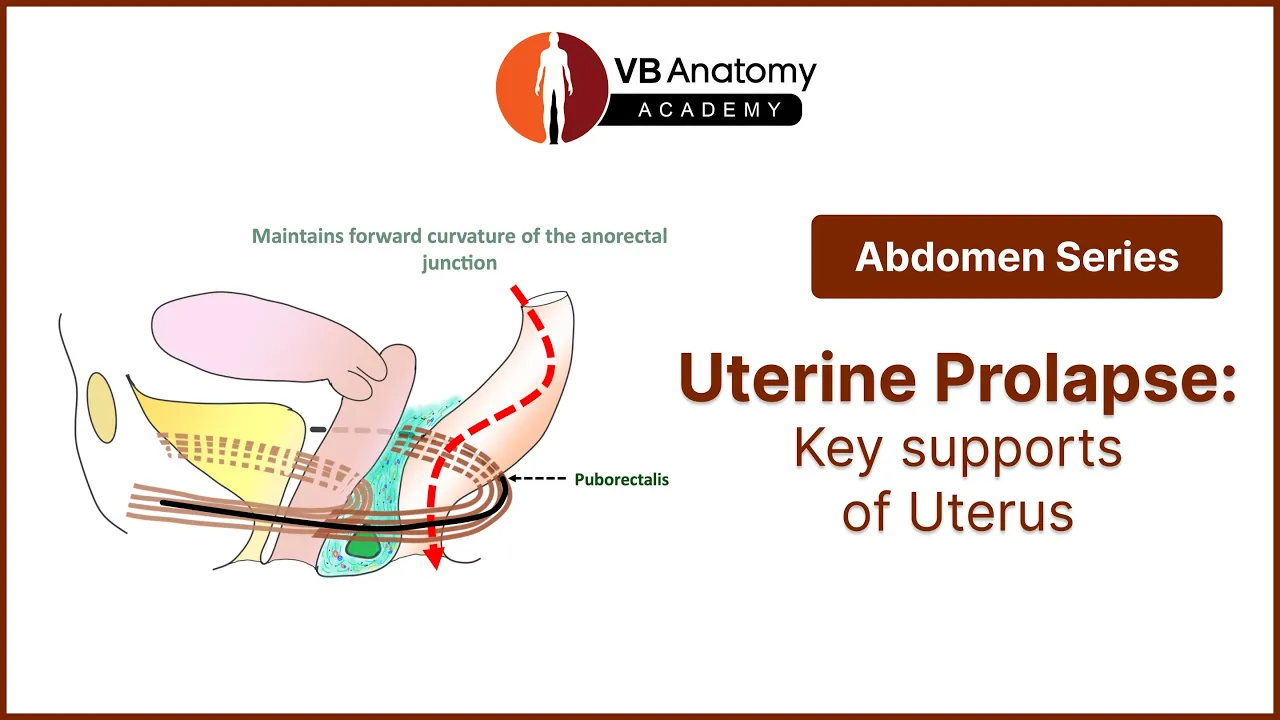 VB Anatomy
ACADEMY

Maintains forward curvature of the anorectal junction

Puborectalis

Abdomen Series

Uterine Prolapse:
Key supports of Uterus